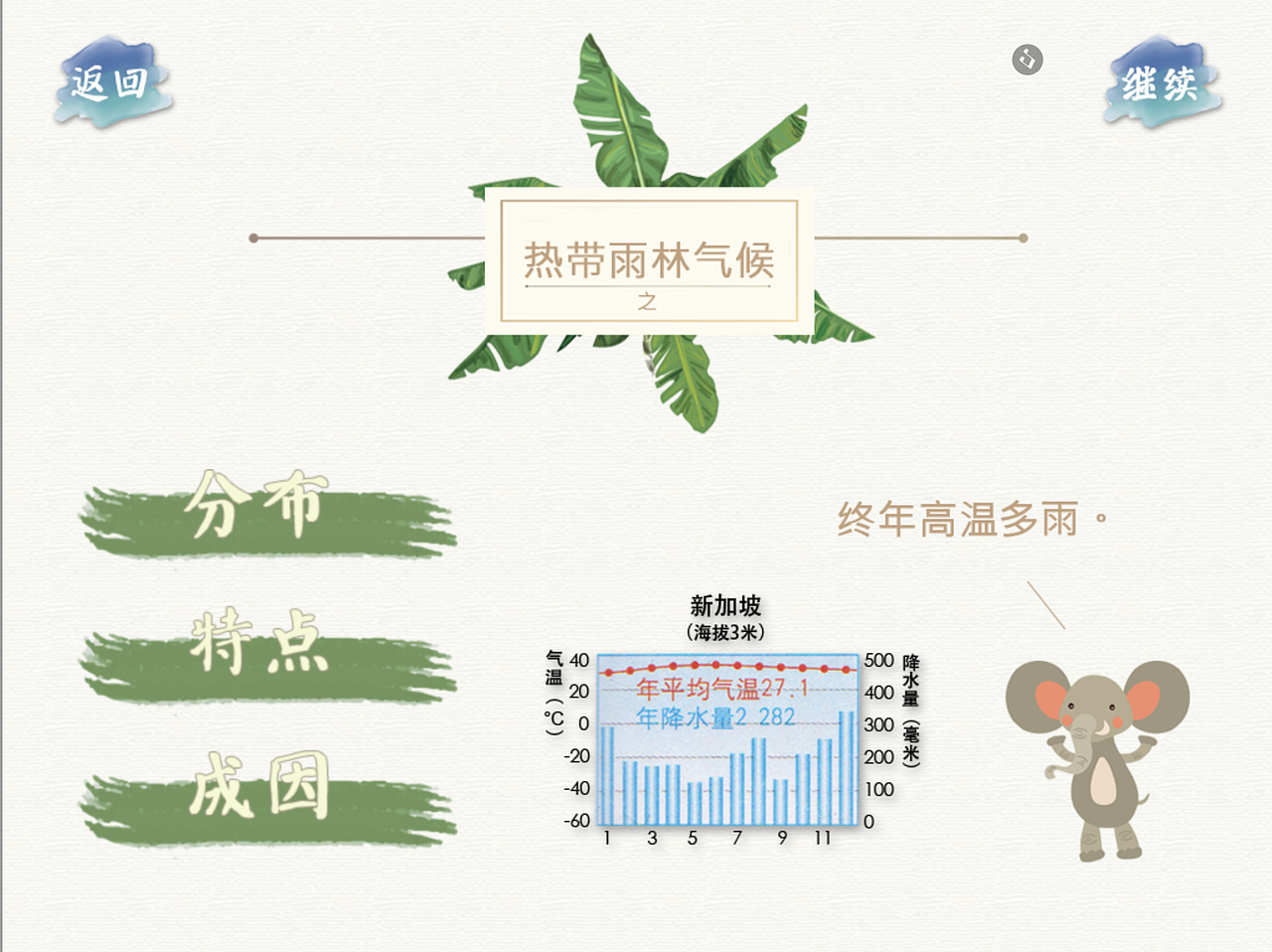 返回

继续

热带雨林气候
之

分布

特点

成因

终年高温多雨。

新加坡
（海拔3米）

气温（℃）
40
20
0
-20
-40
-60

年平均气温27.1
年降水量2 282

500
400
300
200
100
0
降水量（毫米）

1 3 5 7 9 11